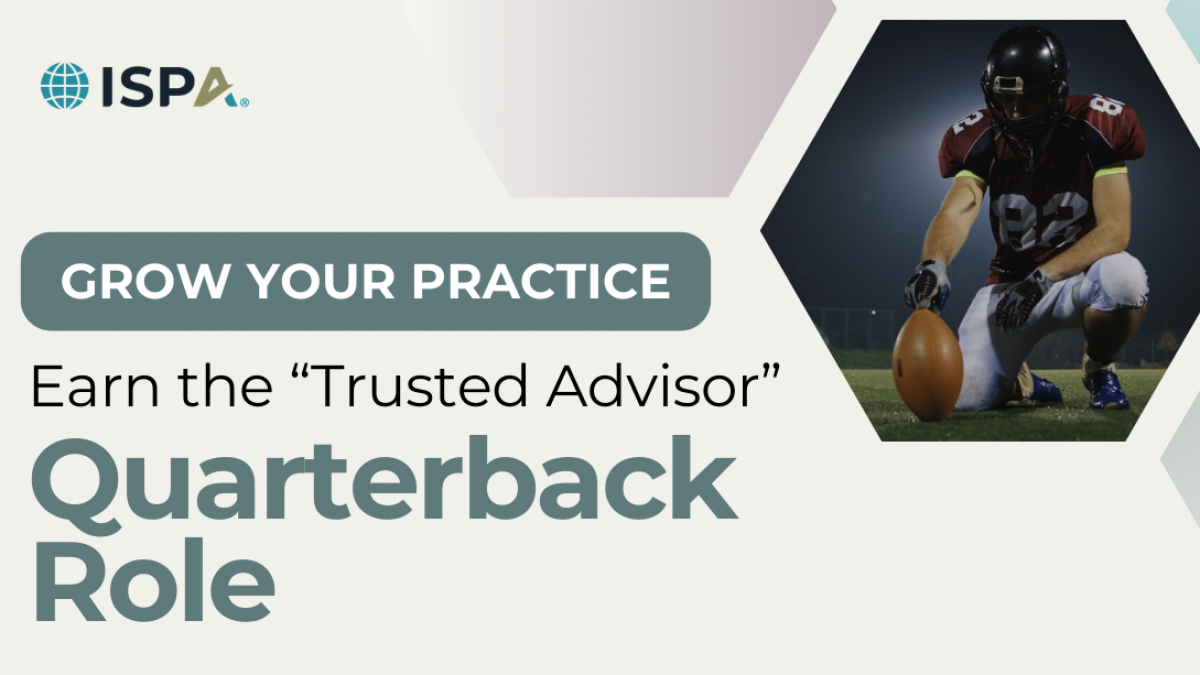 ISPA®

GROW YOUR PRACTICE

Earn the “Trusted Advisor” Quarterback Role

82

82